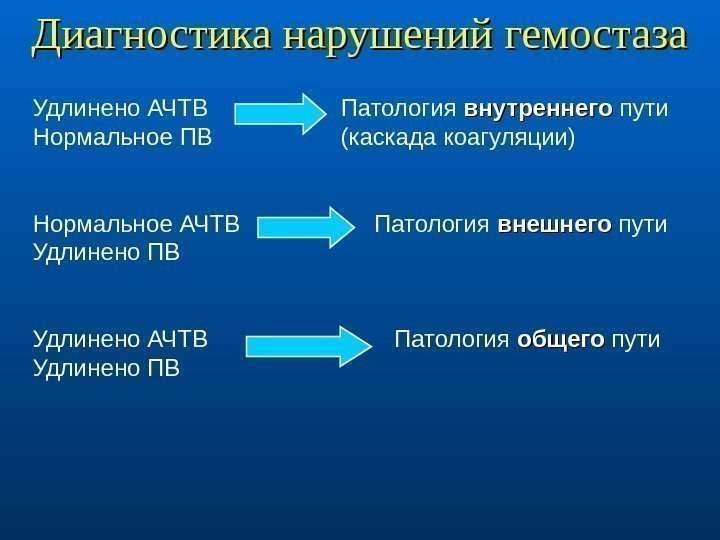 Диагностика нарушений гемостаза

Удлинено АЧТВ
Нормальное ПВ

Патология внутреннего пути (каскада коагуляции)

Нормальное АЧТВ
Удлинено ПВ

Патология внешнего пути

Удлинено АЧТВ
Удлинено ПВ

Патология общего пути